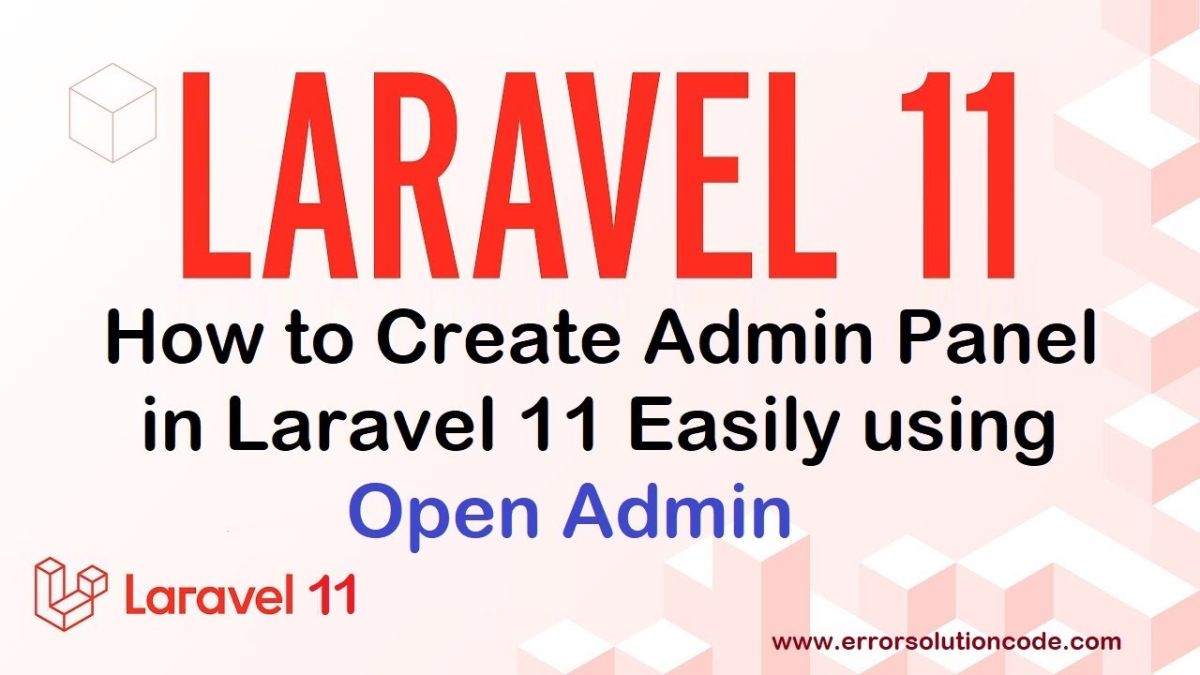 LARAVEL 11

How to Create Admin Panel in Laravel 11 Easily using Open Admin

Laravel 11

www.errorsolutioncode.com